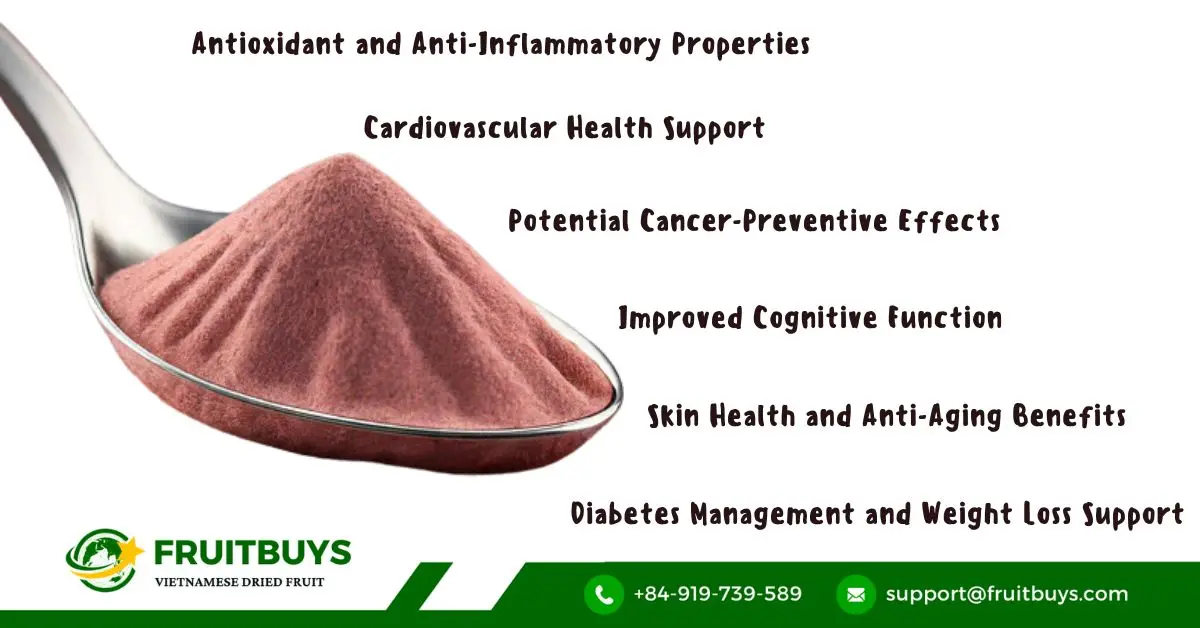 Antioxidant and Anti-Inflammatory Properties

Cardiovascular Health Support

Potential Cancer-Preventive Effects

Improved Cognitive Function

Skin Health and Anti-Aging Benefits

Diabetes Management and Weight Loss Support

FRUITBUYS
VIETNAMESE DRIED FRUIT

+84-919-739-589

support@fruitbuys.com